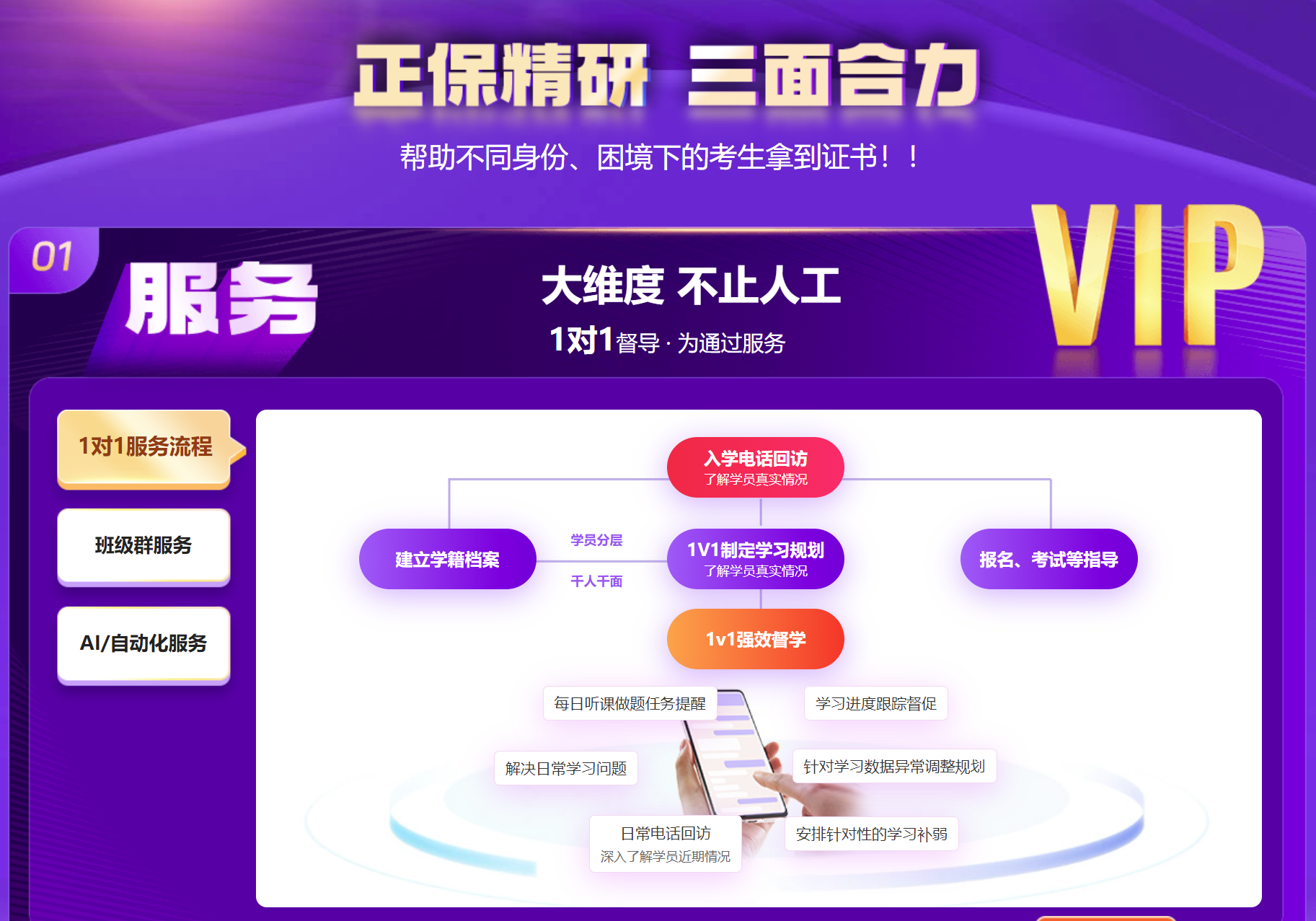 正保精研 三面合力

帮助不同身份、困境下的考生拿到证书！！

01 服务

大维度 不止人工

1对1督导 · 为通过服务

VIP

1对1服务流程

班级群服务

AI/自动化服务

入学电话回访
了解学员真实情况

建立学籍档案

学员分层

千人千面

1V1制定学习规划
了解学员真实情况

报名、考试等指导

1v1强效督学

每日听课做题任务提醒

学习进度跟踪督促

解决日常学习问题

针对学习数据异常调整规划

日常电话回访
深入了解学员近期情况

安排针对性的学习补弱